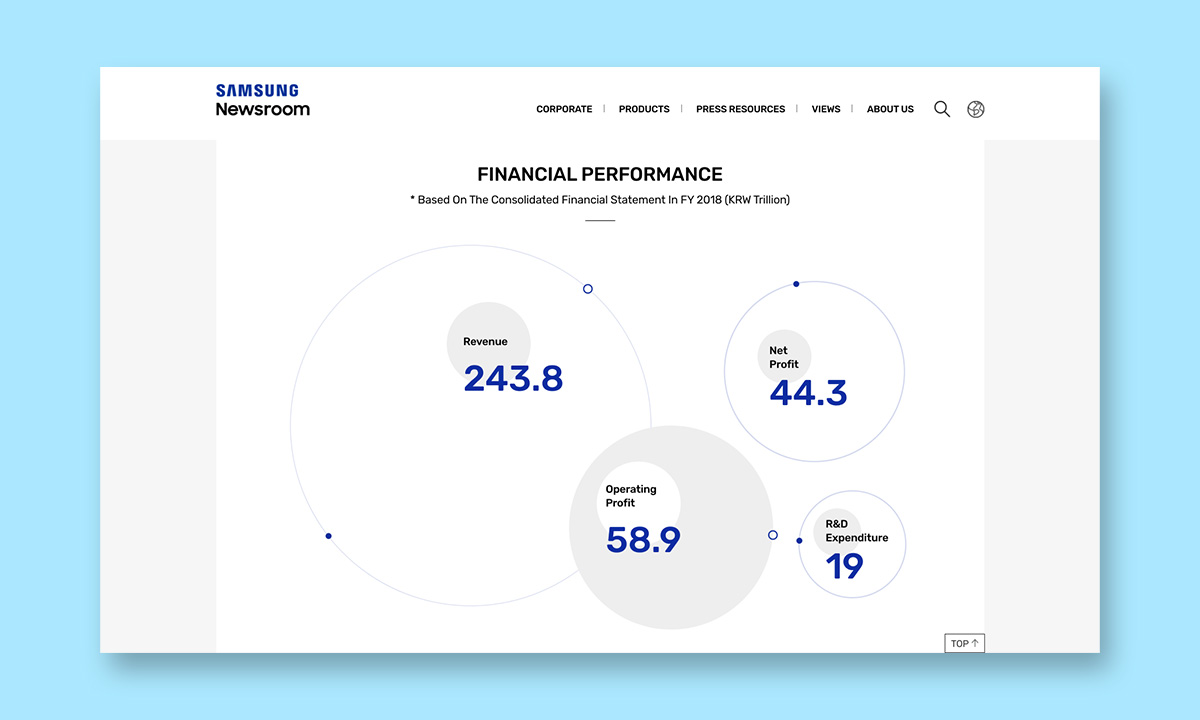 SAMSUNG
Newsroom

CORPORATE | PRODUCTS | PRESS RESOURCES | VIEWS | ABOUT US

FINANCIAL PERFORMANCE

* Based On The Consolidated Financial Statement In FY 2018 (KRW Trillion)

Revenue
243.8

Net Profit
44.3

Operating Profit
58.9

R&D Expenditure
19

TOP ↑